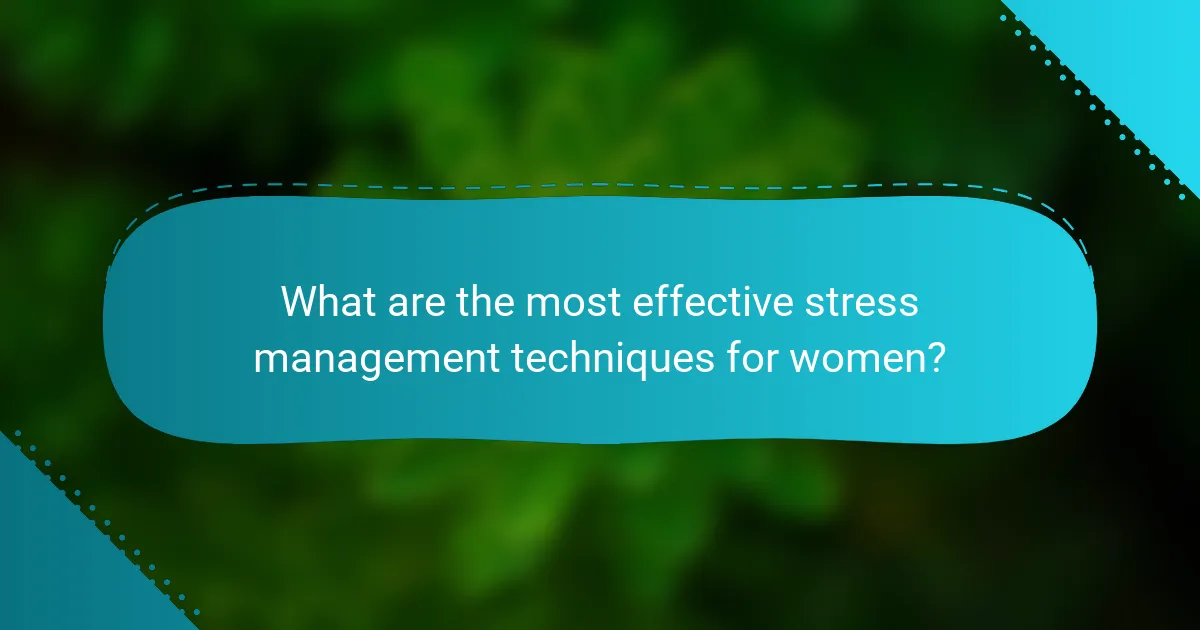 What are the most effective stress management techniques for women?